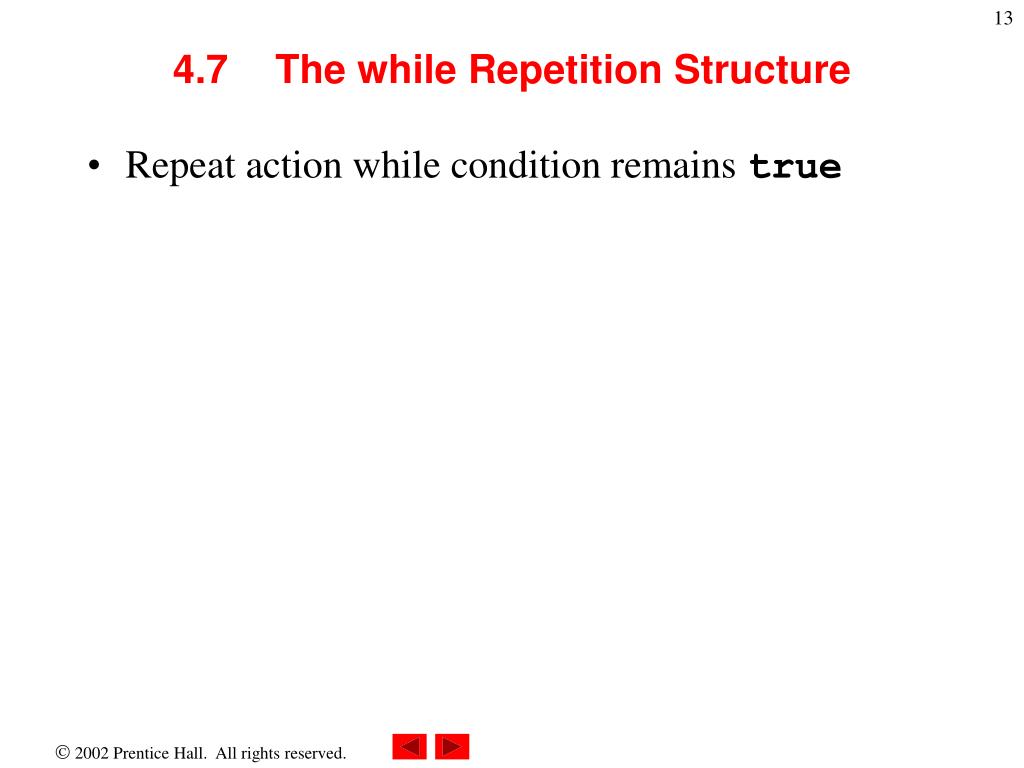 13

4.7 The while Repetition Structure

• Repeat action while condition remains true

© 2002 Prentice Hall. All rights reserved.